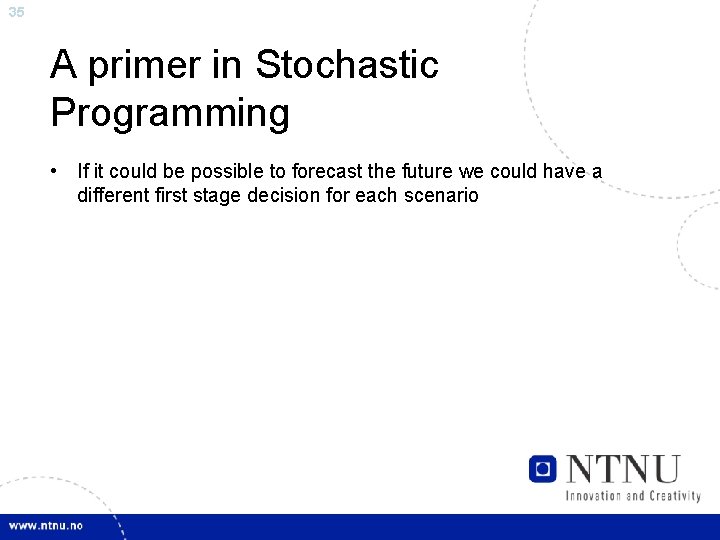 35

A primer in Stochastic Programming

• If it could be possible to forecast the future we could have a different first stage decision for each scenario

NTNU
Innovation and Creativity

www.ntnu.no